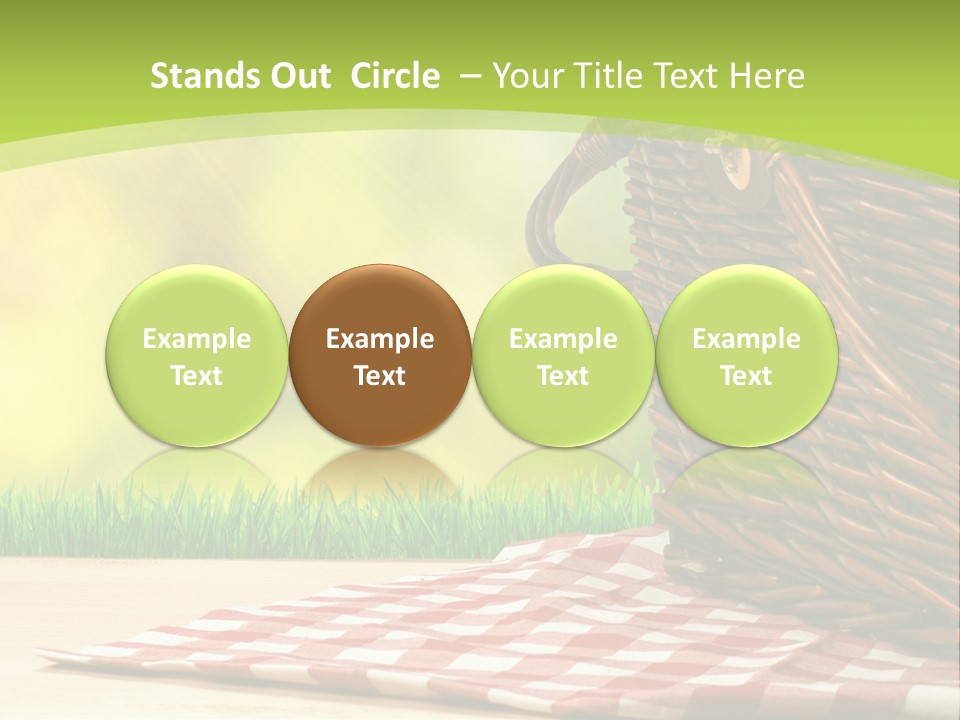 Stands Out Circle – Your Title Text Here

Example Text

Example Text

Example Text

Example Text